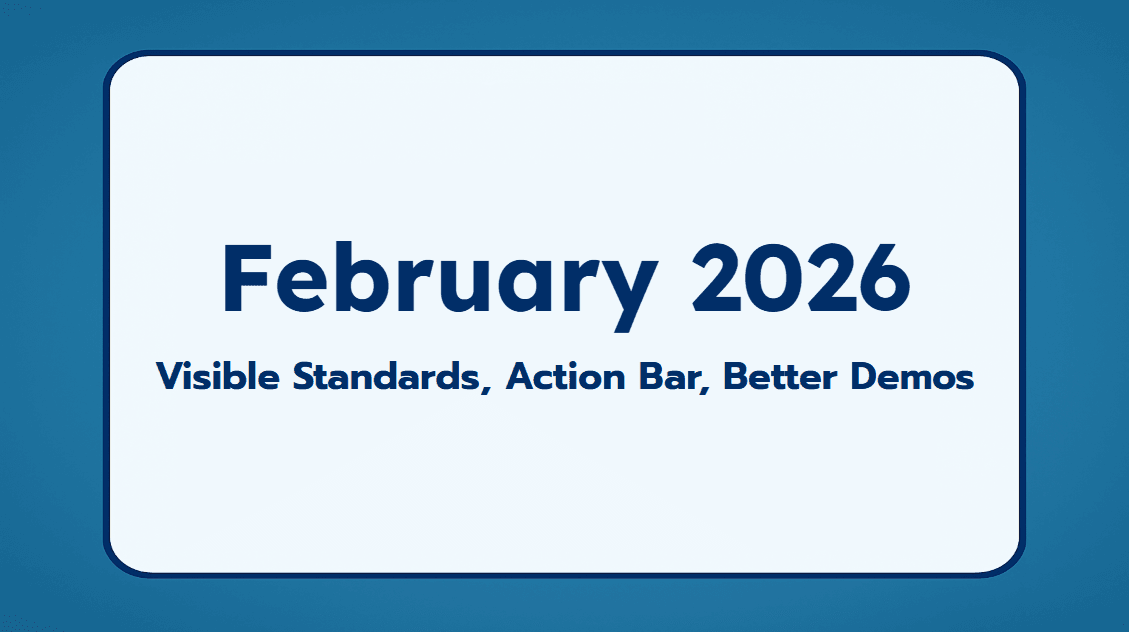 February 2026

Visible Standards, Action Bar, Better Demos